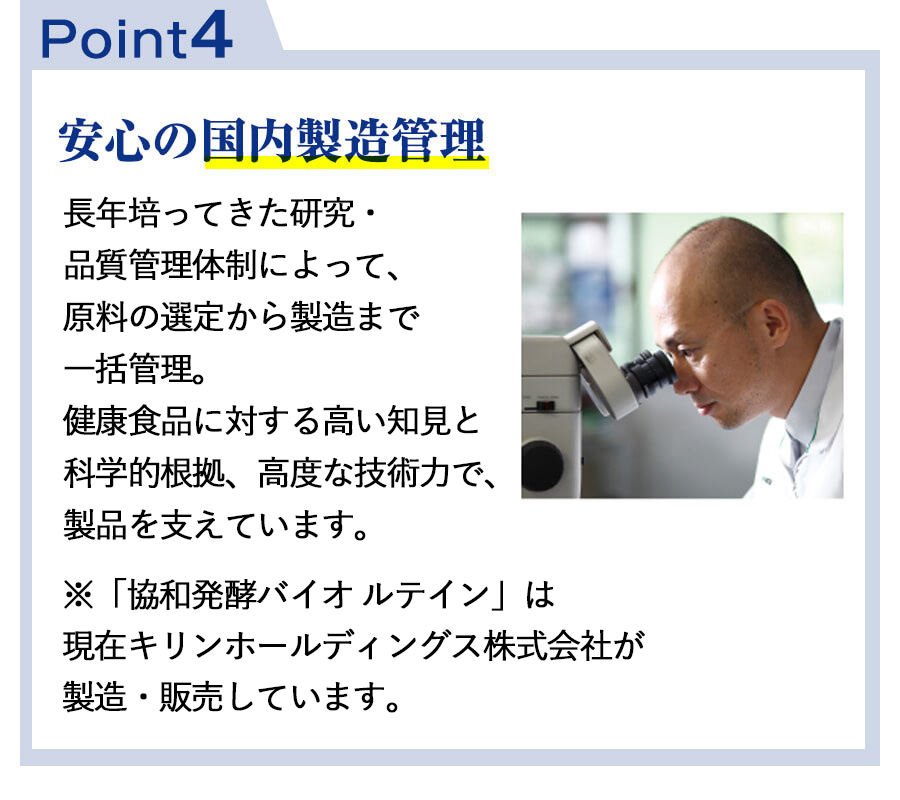 Point4

安心の国内製造管理

長年培ってきた研究・品質管理体制によって、原料の選定から製造まで一括管理。
健康食品に対する高い知見と科学的根拠、高度な技術力で、製品を支えています。

※「協和発酵バイオ ルテイン」は現在キリンホールディングス株式会社が製造・販売しています。